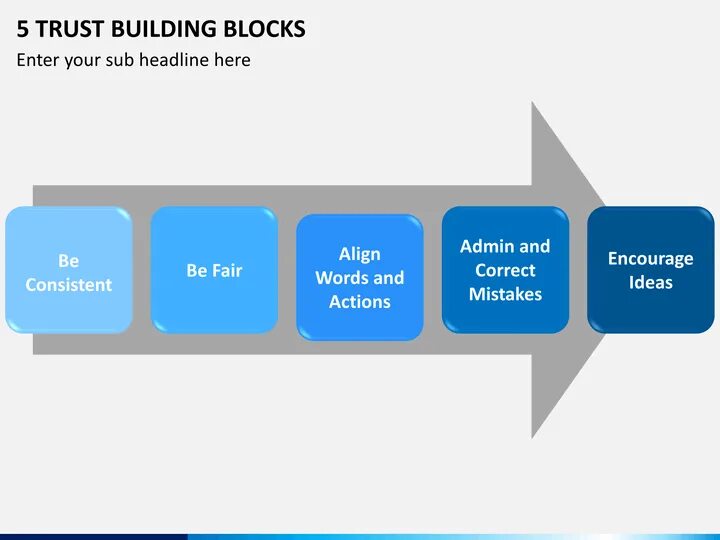 5 TRUST BUILDING BLOCKS

Enter your sub headline here

Be Consistent

Be Fair

Align Words and Actions

Admin and Correct Mistakes

Encourage Ideas